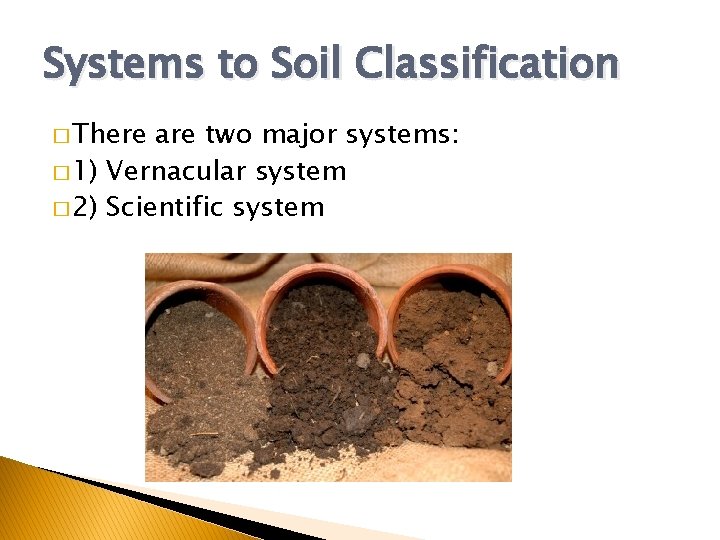 Systems to Soil Classification

□ There are two major systems:
□ 1) Vernacular system
□ 2) Scientific system